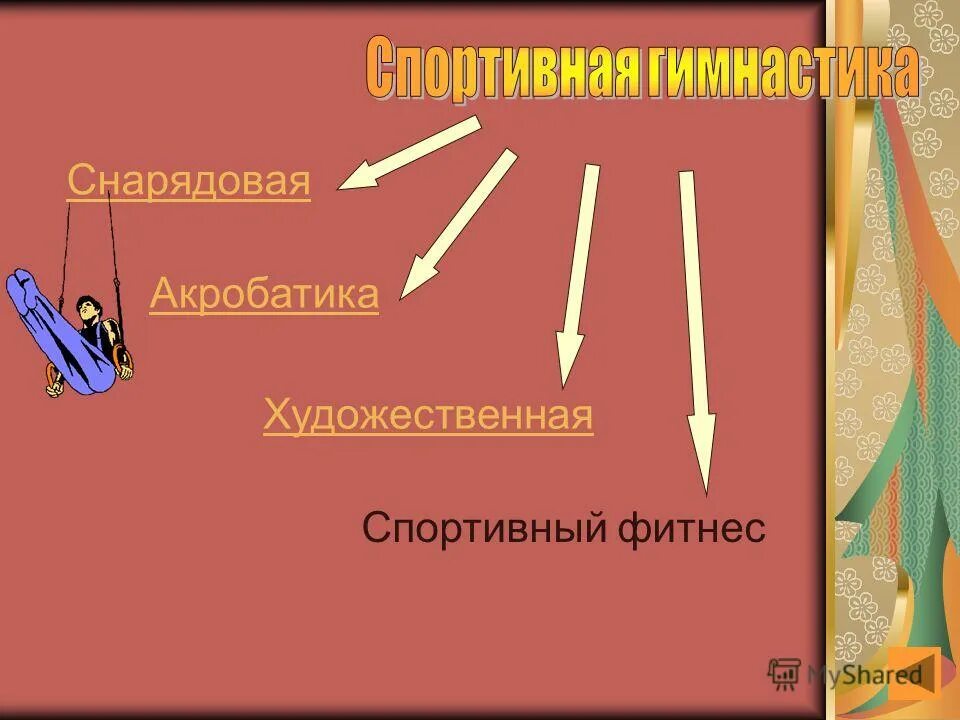 Спортивная гимнастика

Снарядовая

Акробатика

Художественная

Спортивный фитнес

MyShared